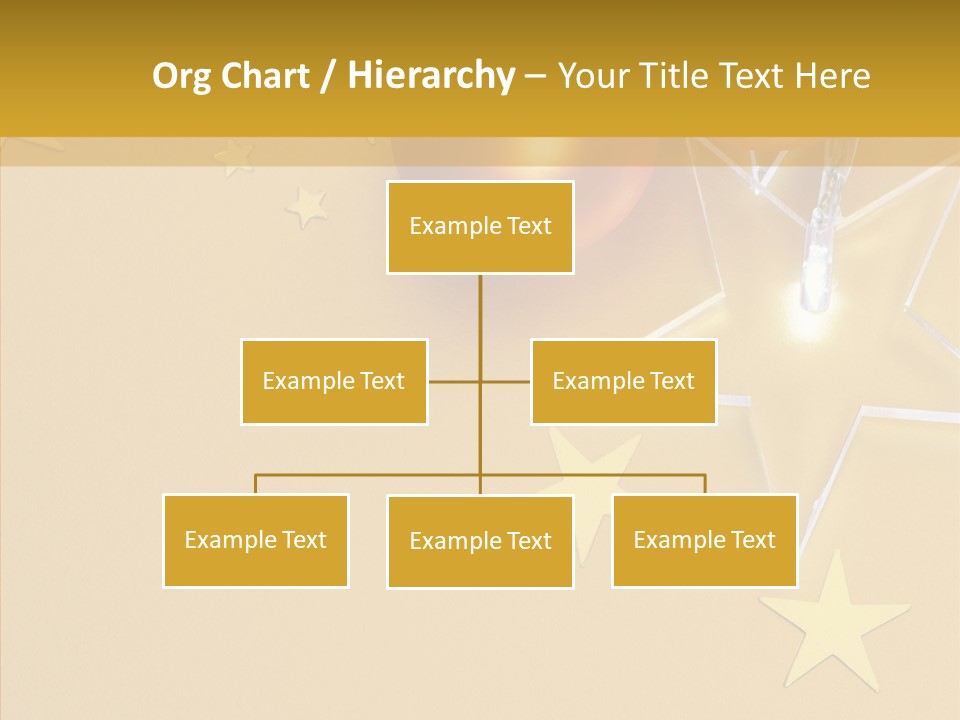 Org Chart / Hierarchy – Your Title Text Here

Example Text

Example Text

Example Text

Example Text

Example Text

Example Text